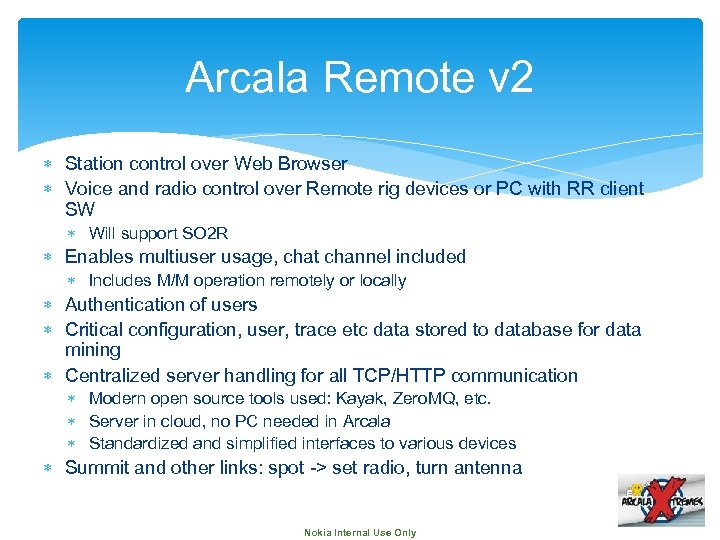 Arcala Remote v2

* Station control over Web Browser
* Voice and radio control over Remote rig devices or PC with RR client SW
  * Will support SO2R
* Enables multiuser usage, chat channel included
  * Includes M/M operation remotely or locally
* Authentication of users
* Critical configuration, user, trace etc data stored to database for data mining
* Centralized server handling for all TCP/HTTP communication
  * Modern open source tools used: Kayak, ZeroMQ, etc.
  * Server in cloud, no PC needed in Arcala
  * Standardized and simplified interfaces to various devices
* Summit and other links: spot -> set radio, turn antenna

ARCALA XTREMES

Nokia Internal Use Only